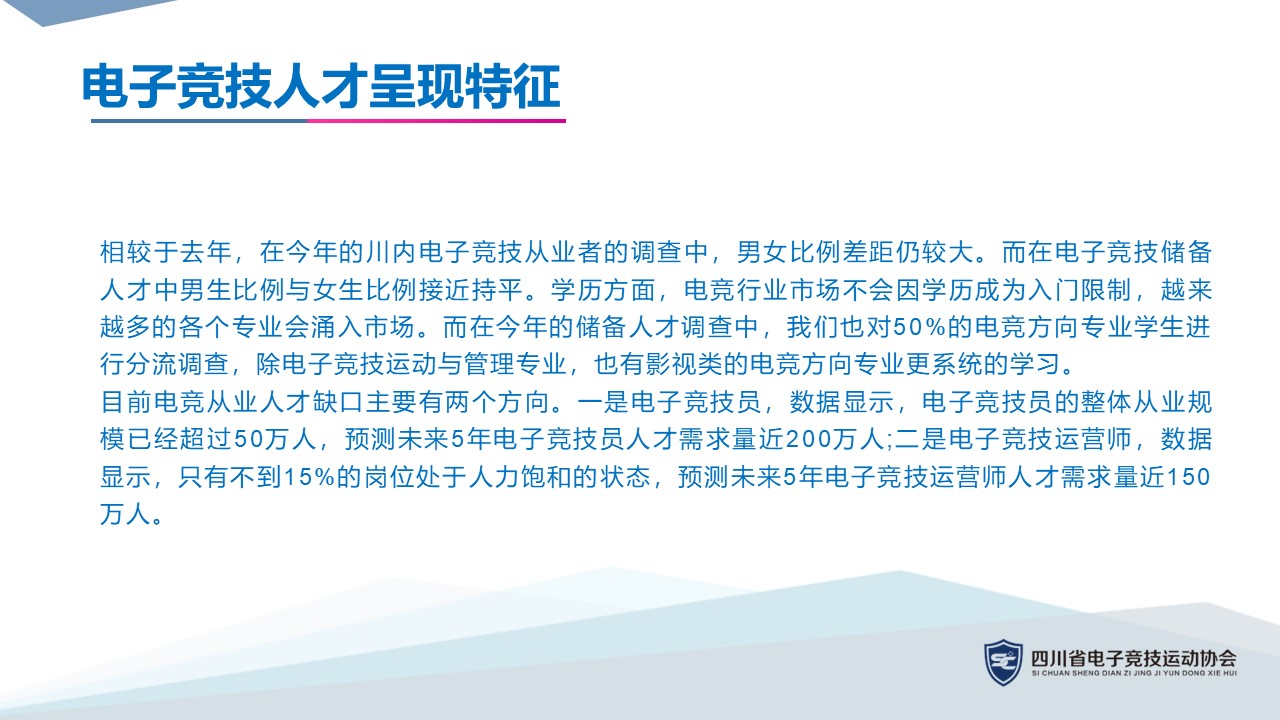 电子竞技人才呈现特征

相较于去年，在今年的川内电子竞技从业者的调查中，男女比例差距仍较大。而在电子竞技储备人才中男生比例与女生比例接近持平。学历方面，电竞行业市场不会因学历成为入门限制，越来越多的各个专业会涌入市场。而在今年的储备人才调查中，我们也对50%的电竞方向专业学生进行分流调查，除电子竞技运动与管理专业，也有影视类的电竞方向专业更系统的学习。
目前电竞从业人才缺口主要有两个方向。一是电子竞技员，数据显示，电子竞技员的整体从业规模已经超过50万人，预测未来5年电子竞技员人才需求量近200万人;二是电子竞技运营师，数据显示，只有不到15%的岗位处于人力饱和的状态，预测未来5年电子竞技运营师人才需求量近150万人。

四川省电子竞技运动协会
SI CHUAN SHENG DIAN ZI JING JI YUN DONG XIE HUI